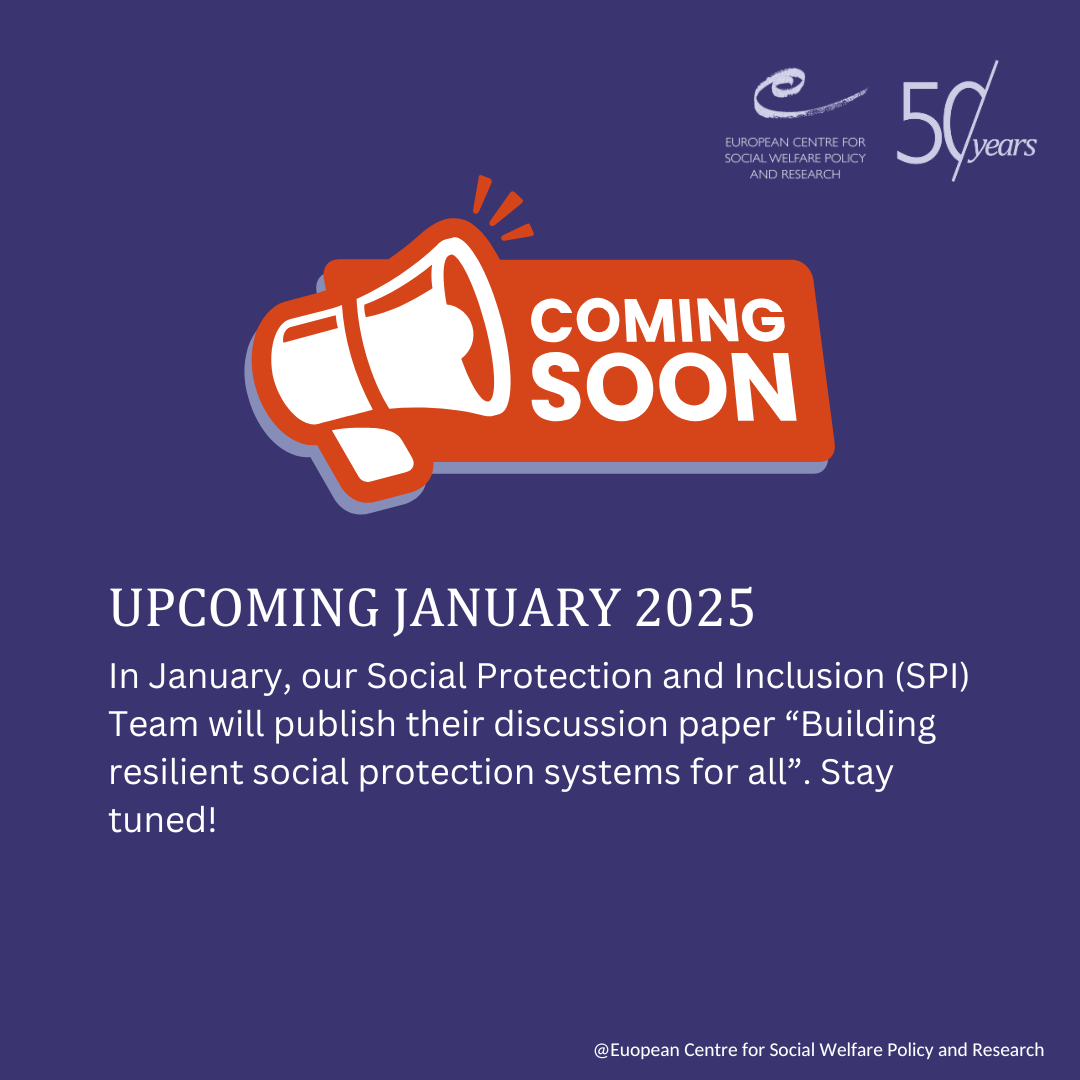 EUROPEAN CENTRE FOR SOCIAL WELFARE POLICY AND RESEARCH

50 years

COMING SOON

UPCOMING JANUARY 2025

In January, our Social Protection and Inclusion (SPI) Team will publish their discussion paper “Building resilient social protection systems for all”. Stay tuned!

@Euopean Centre for Social Welfare Policy and Research